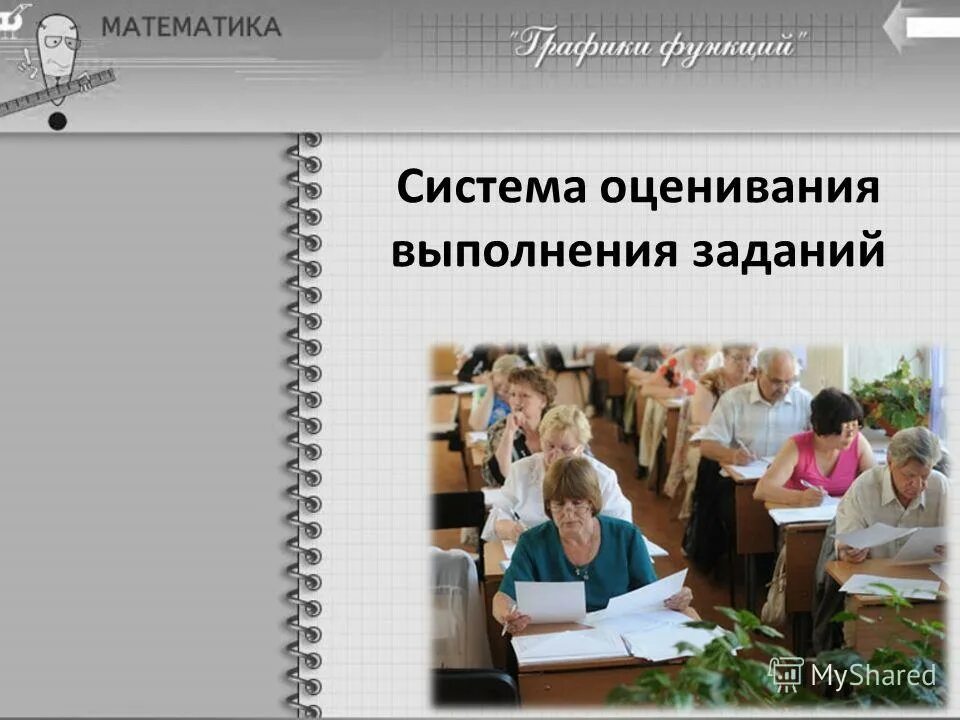 МАТЕМАТИКА

"Графики функций"

Система оценивания выполнения заданий

MyShared